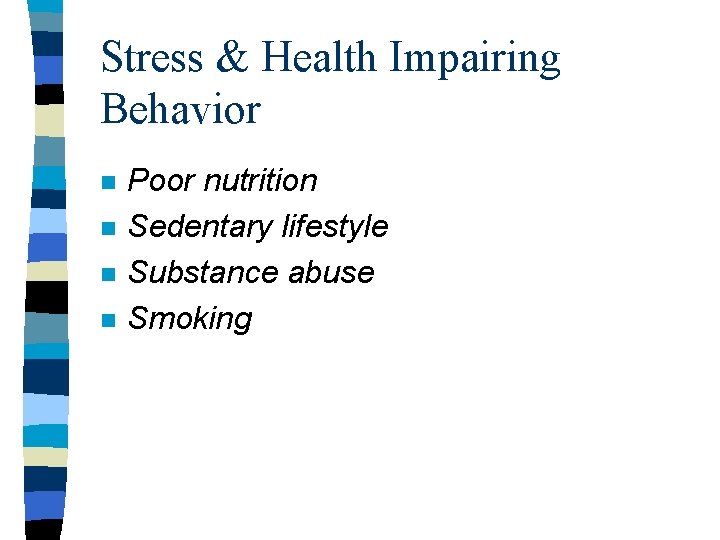 Stress & Health Impairing Behavior

- Poor nutrition
- Sedentary lifestyle
- Substance abuse
- Smoking